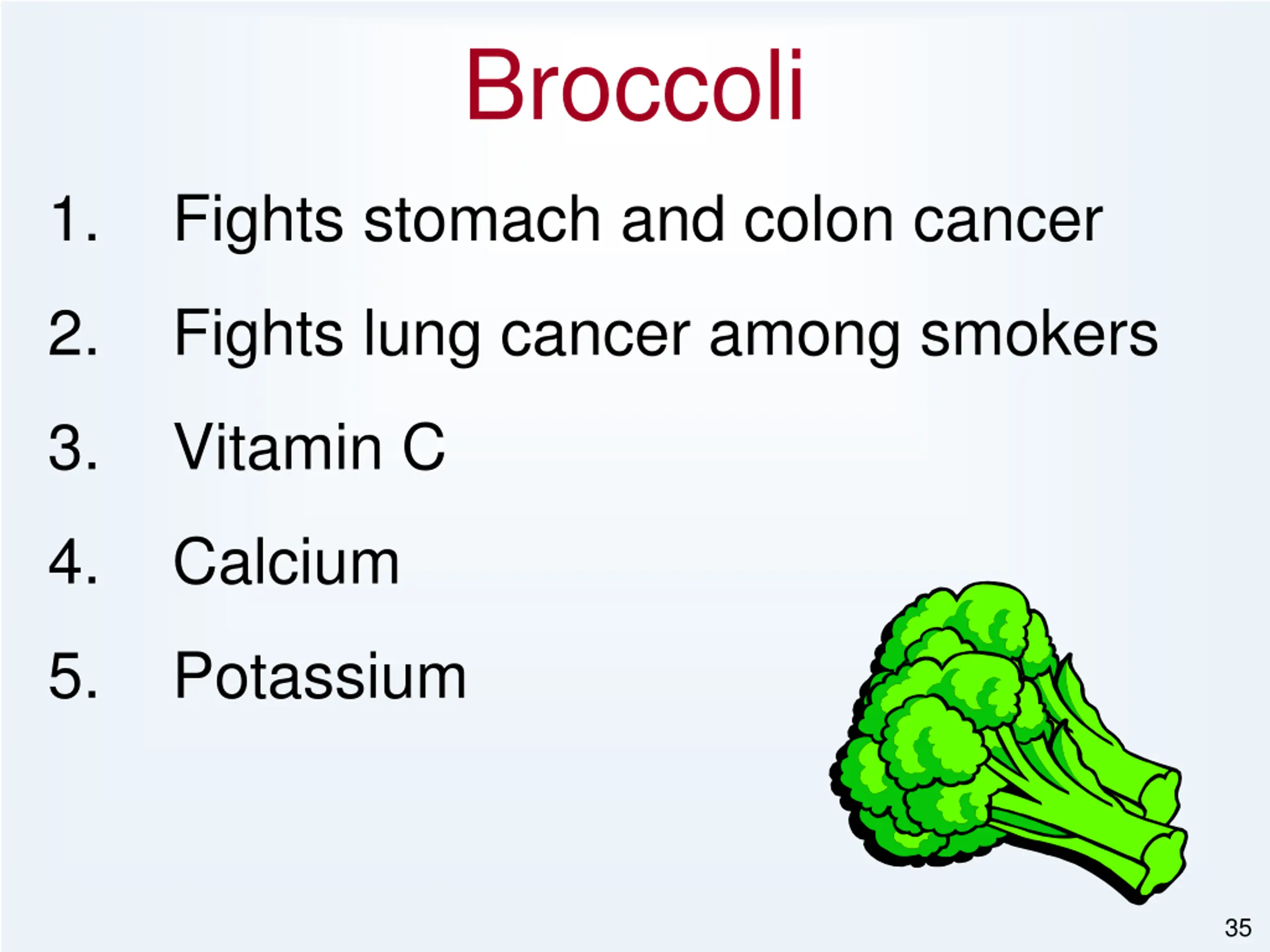 Broccoli

1. Fights stomach and colon cancer
2. Fights lung cancer among smokers
3. Vitamin C
4. Calcium
5. Potassium

35